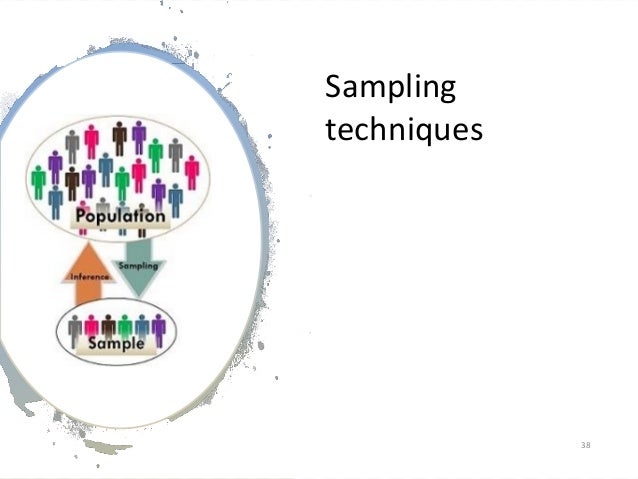 Population

Inference

Sampling

Sample

Sampling techniques

38